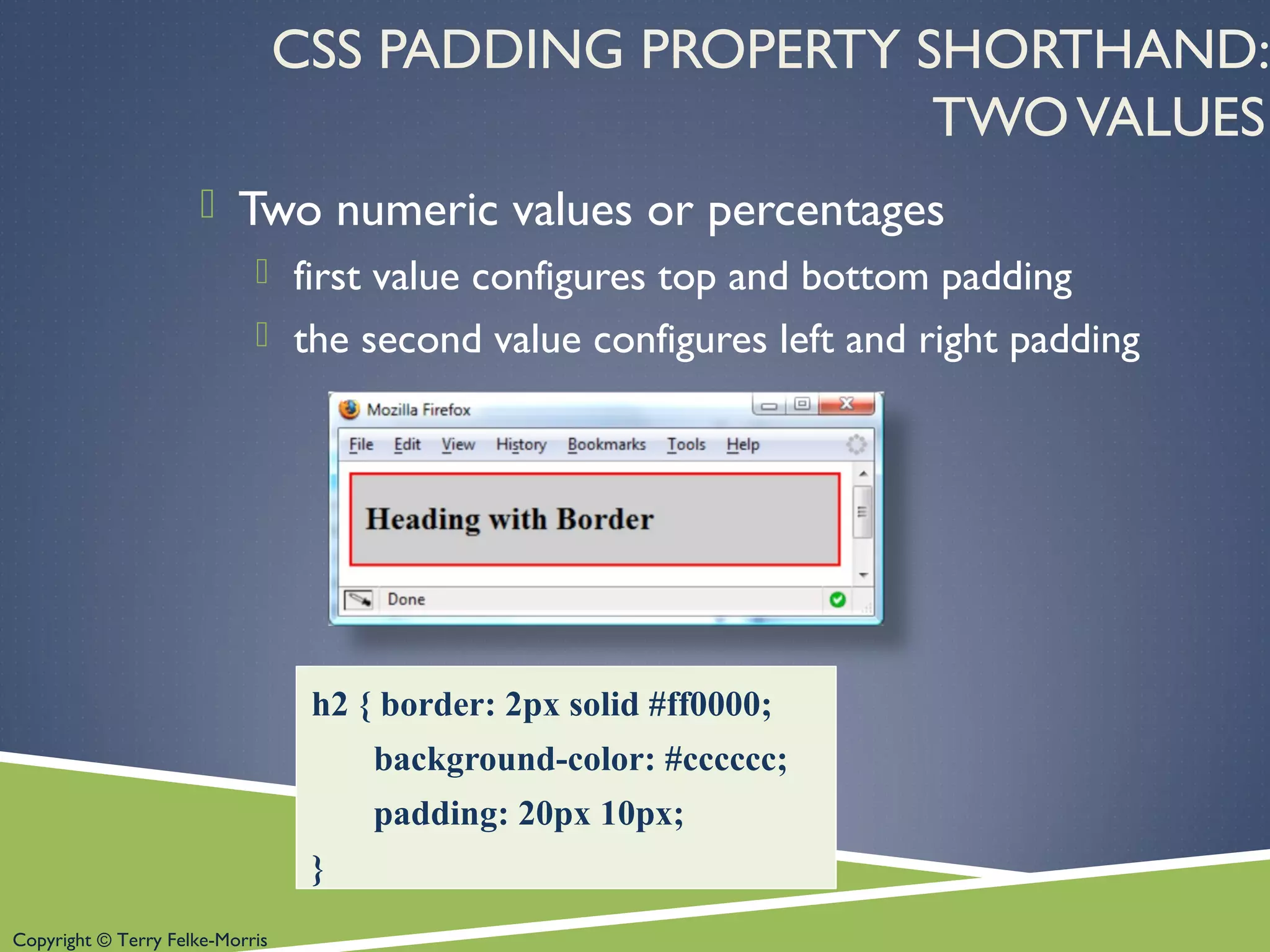 CSS PADDING PROPERTY SHORTHAND: TWO VALUES

Two numeric values or percentages

first value configures top and bottom padding

the second value configures left and right padding

Mozilla Firefox

File Edit View History Bookmarks Tools Help

Heading with Border

Done

h2 { border: 2px solid #ff0000;
background-color: #cccccc;
padding: 20px 10px;
}

Copyright © Terry Felke-Morris